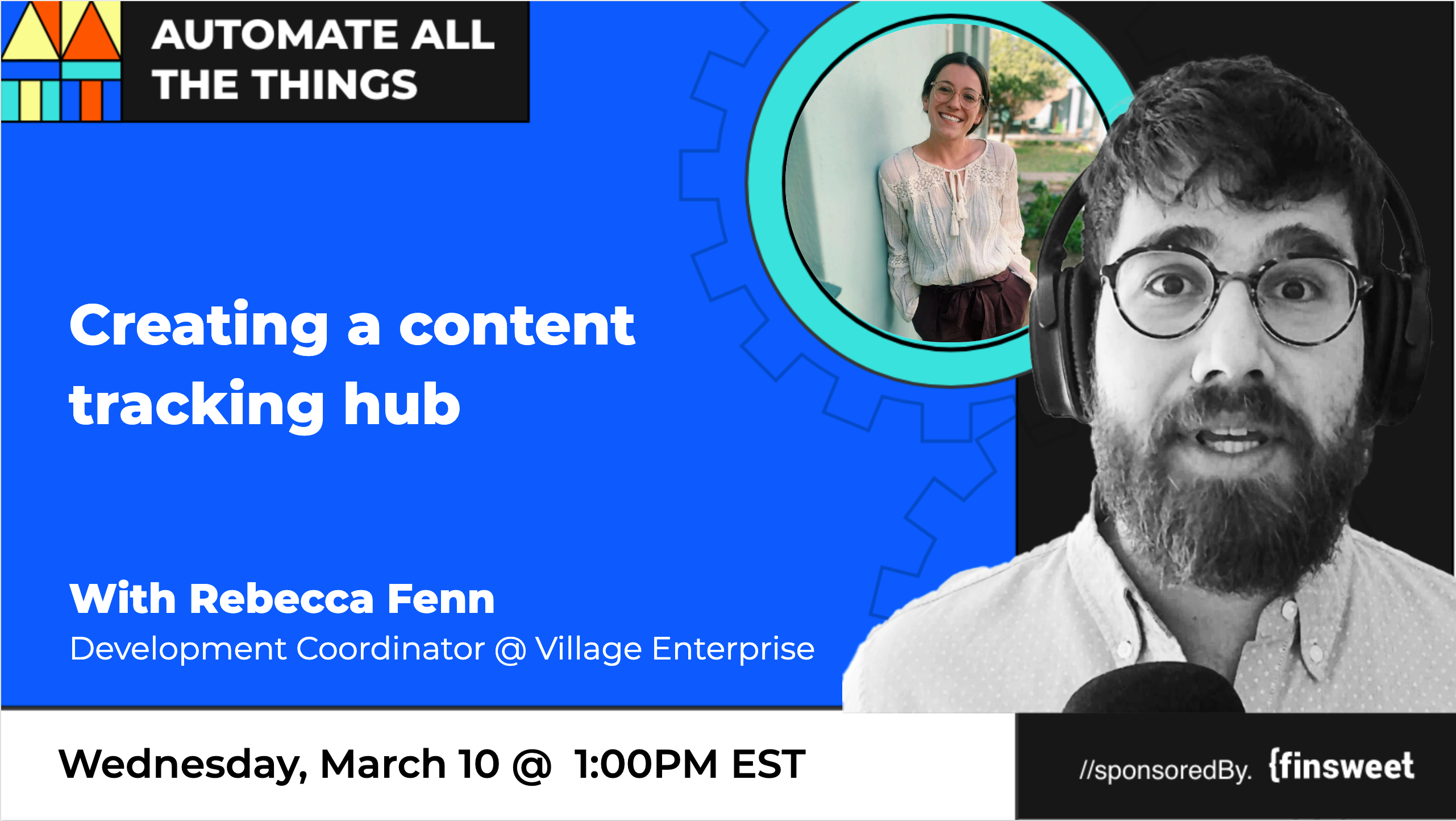 AUTOMATE ALL THE THINGS

Creating a content tracking hub

With Rebecca Fenn
Development Coordinator @ Village Enterprise

Wednesday, March 10 @ 1:00PM EST

//sponsoredBy. {finsweet